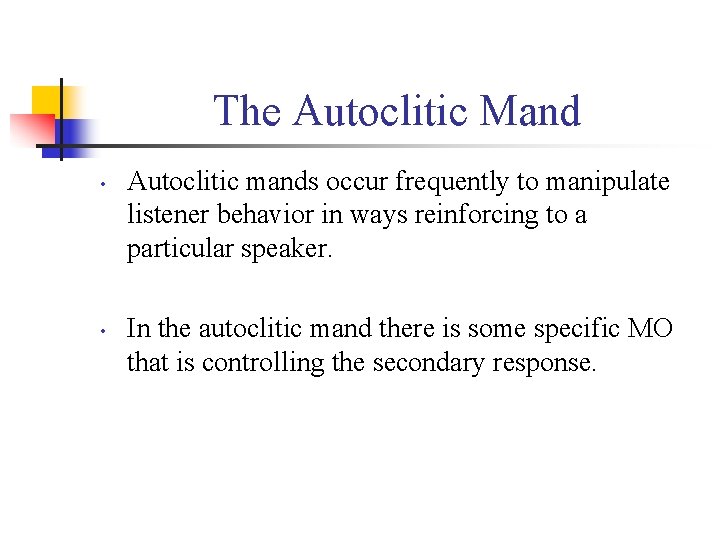 The Autoclitic Mand

• Autoclitic mands occur frequently to manipulate listener behavior in ways reinforcing to a particular speaker.

• In the autoclitic mand there is some specific MO that is controlling the secondary response.